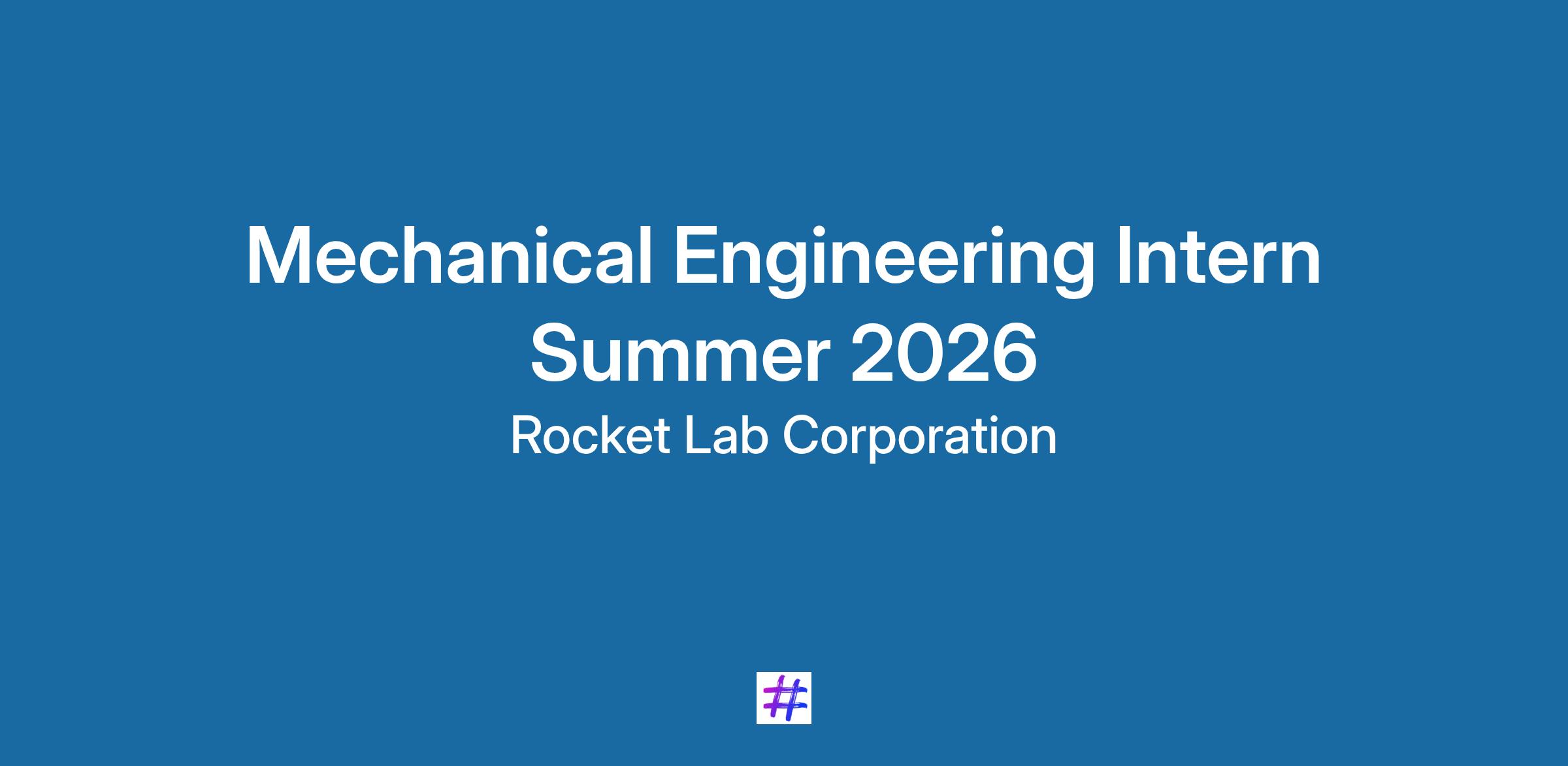 Mechanical Engineering Intern
Summer 2026
Rocket Lab Corporation

#